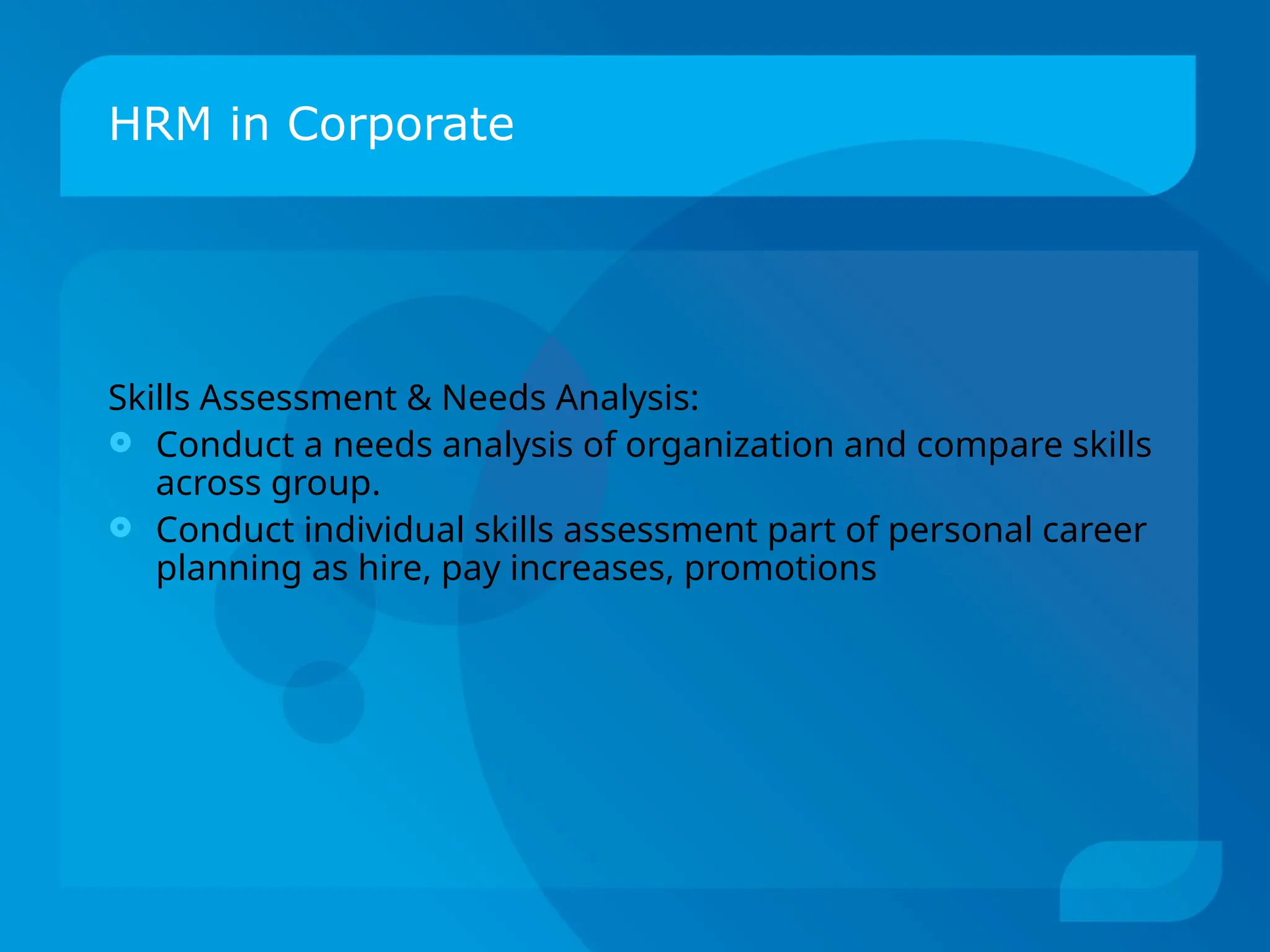 HRM in Corporate

Skills Assessment & Needs Analysis:

- Conduct a needs analysis of organization and compare skills across group.
- Conduct individual skills assessment part of personal career planning as hire, pay increases, promotions